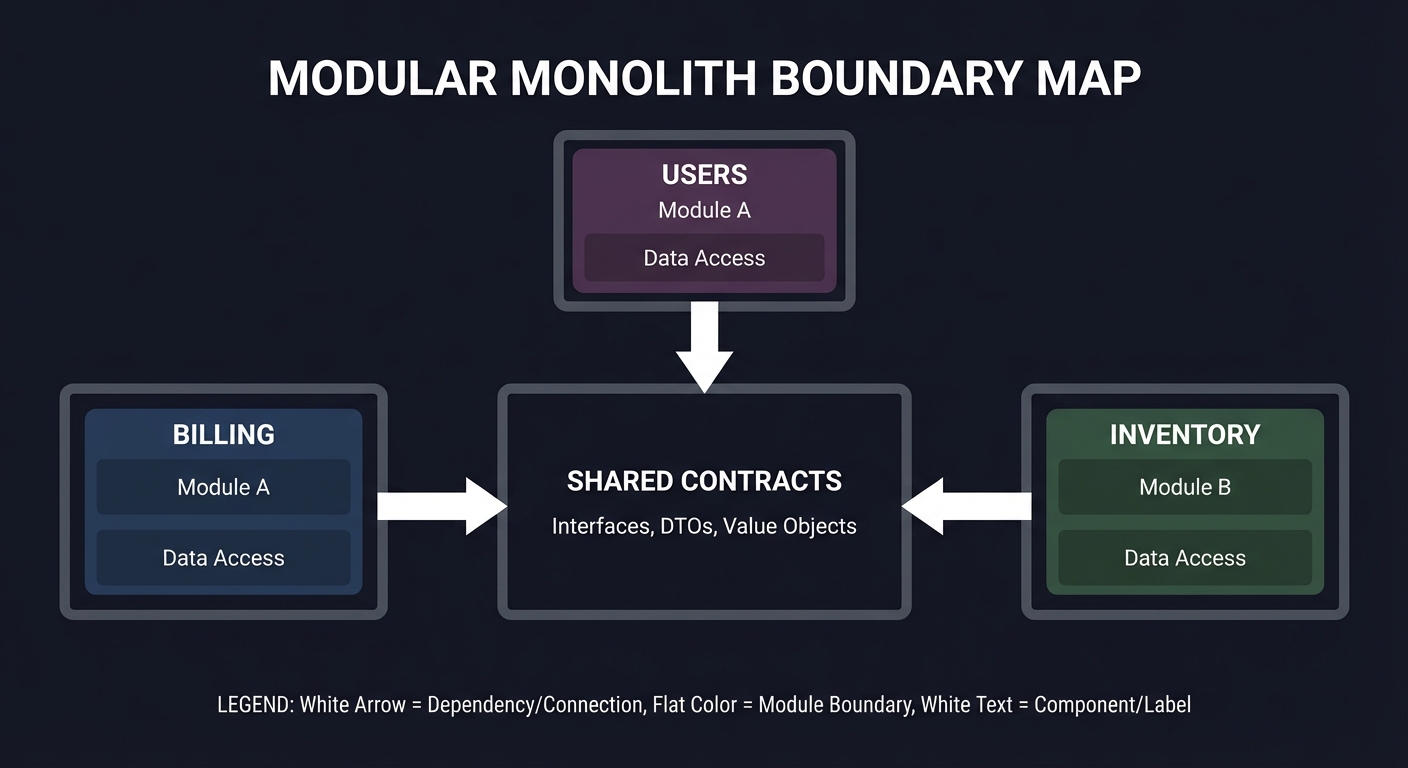 MODULAR MONOLITH BOUNDARY MAP

USERS
Module A
Data Access

BILLING
Module A
Data Access

SHARED CONTRACTS
Interfaces, DTOs, Value Objects

INVENTORY
Module B
Data Access

LEGEND: White Arrow = Dependency/Connection, Flat Color = Module Boundary, White Text = Component/Label